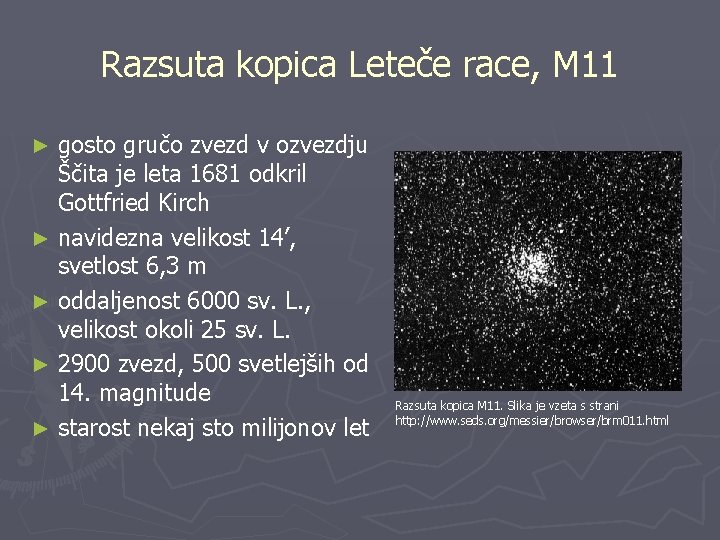 Razsuta kopica Leteče race, M11

► gosto gručo zvezd v ozvezdju Ščita je leta 1681 odkril Gottfried Kirch
► navidezna velikost 14’, svetlost 6,3 m
► oddaljenost 6000 sv. L., velikost okoli 25 sv. L.
► 2900 zvezd, 500 svetlejših od 14. magnitude
► starost nekaj sto milijonov let

Razsuta kopica M11. Slika je vzeta s strani http://www.seds.org/messier/browser/brm011.html